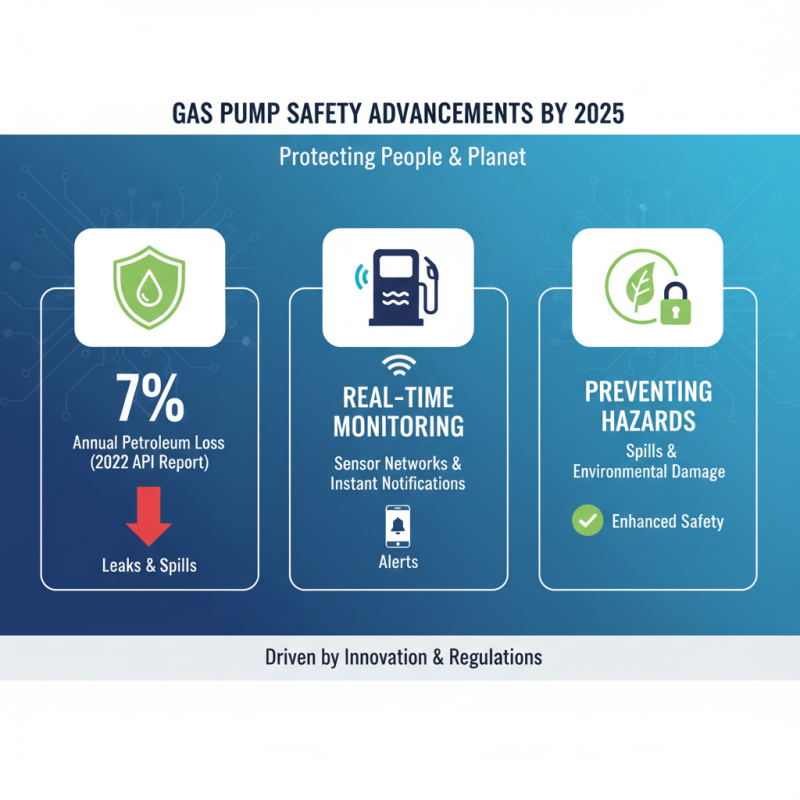 GAS PUMP SAFETY ADVANCEMENTS BY 2025

Protecting People & Planet

7%
Annual Petroleum Loss (2022 API Report)

Leaks & Spills

REAL-TIME MONITORING
Sensor Networks & Instant Notifications

Alerts

PREVENTING HAZARDS
Spills & Environmental Damage

Enhanced Safety

Driven by Innovation & Regulations